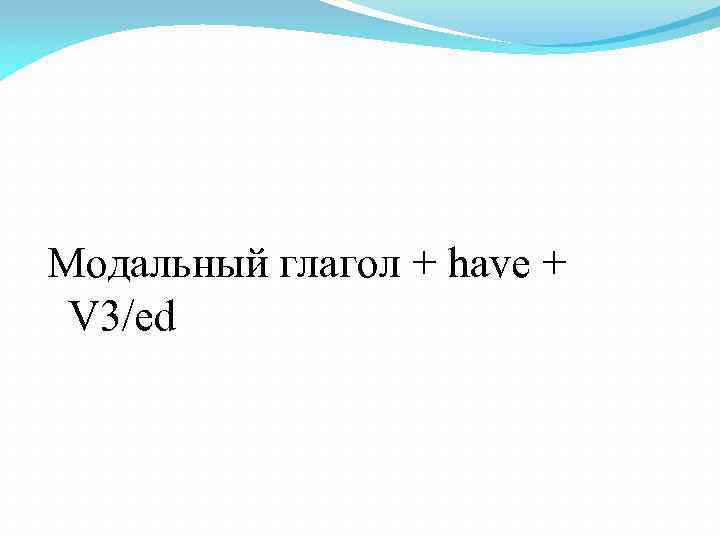 Модальный глагол + have + V3/ed